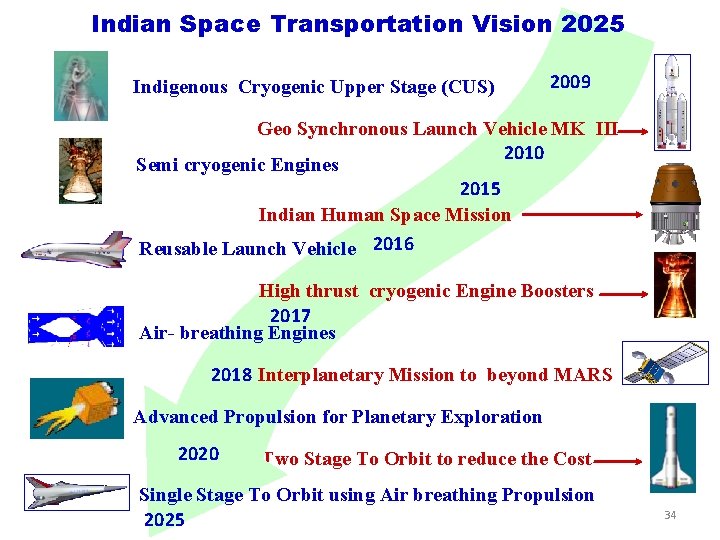 Indian Space Transportation Vision 2025

Indigenous Cryogenic Upper Stage (CUS) 2009

Geo Synchronous Launch Vehicle MK III

2010

Semi cryogenic Engines

2015

Indian Human Space Mission

Reusable Launch Vehicle 2016

High thrust cryogenic Engine Boosters

2017

Air- breathing Engines

2018 Interplanetary Mission to beyond MARS

Advanced Propulsion for Planetary Exploration

2020 Two Stage To Orbit to reduce the Cost

Single Stage To Orbit using Air breathing Propulsion

2025

34